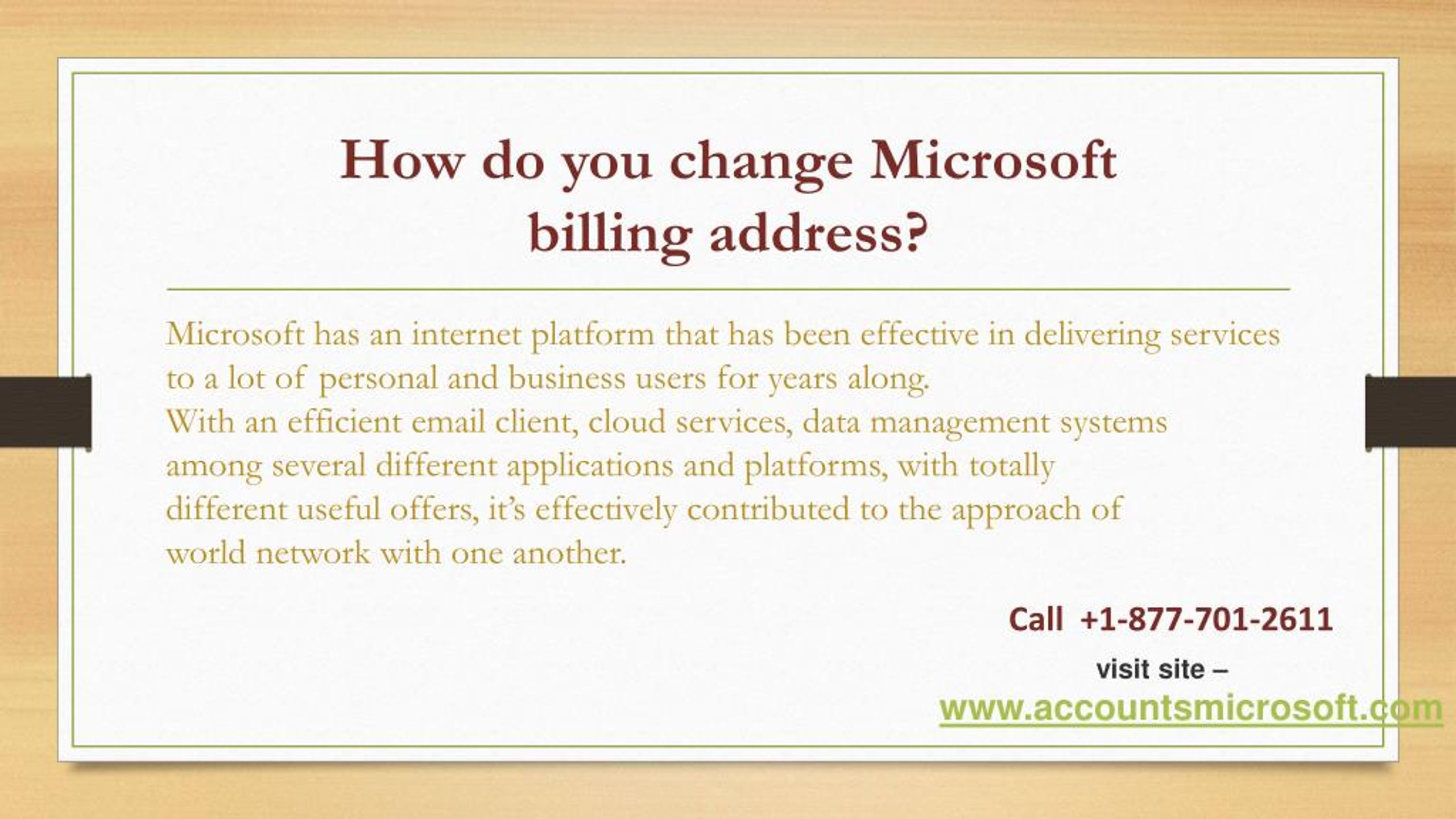 How do you change Microsoft billing address?

Microsoft has an internet platform that has been effective in delivering services to a lot of personal and business users for years along.
With an efficient email client, cloud services, data management systems among several different applications and platforms, with totally different useful offers, it's effectively contributed to the approach of world network with one another.

Call +1-877-701-2611

visit site –

www.accountsmicrosoft.com